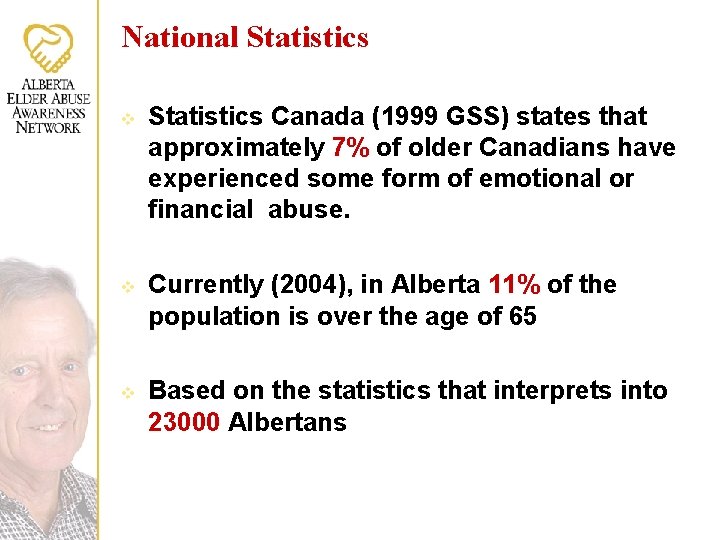 ALBERTA ELDER ABUSE AWARENESS NETWORK

National Statistics

Statistics Canada (1999 GSS) states that approximately 7% of older Canadians have experienced some form of emotional or financial abuse.

Currently (2004), in Alberta 11% of the population is over the age of 65

Based on the statistics that interprets into 23000 Albertans